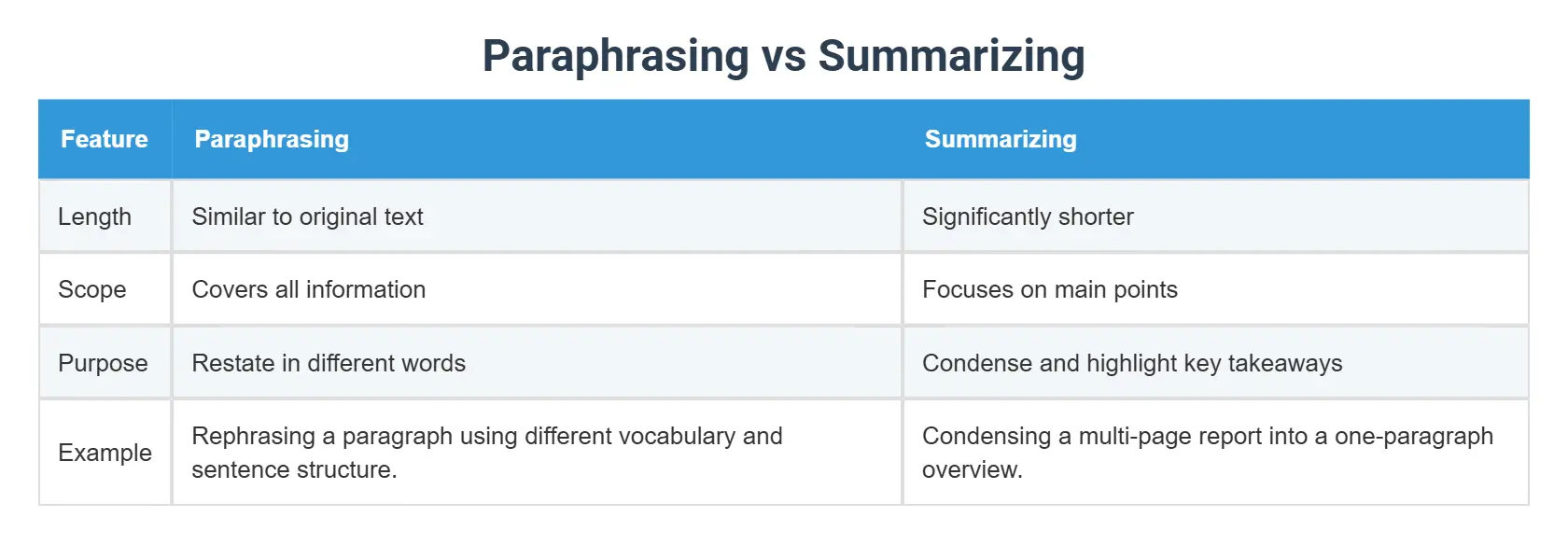 Paraphrasing vs Summarizing

| Feature | Paraphrasing | Summarizing |
|---|---|---|
| Length | Similar to original text | Significantly shorter |
| Scope | Covers all information | Focuses on main points |
| Purpose | Restate in different words | Condense and highlight key takeaways |
| Example | Rephrasing a paragraph using different vocabulary and sentence structure. | Condensing a multi-page report into a one-paragraph overview. |